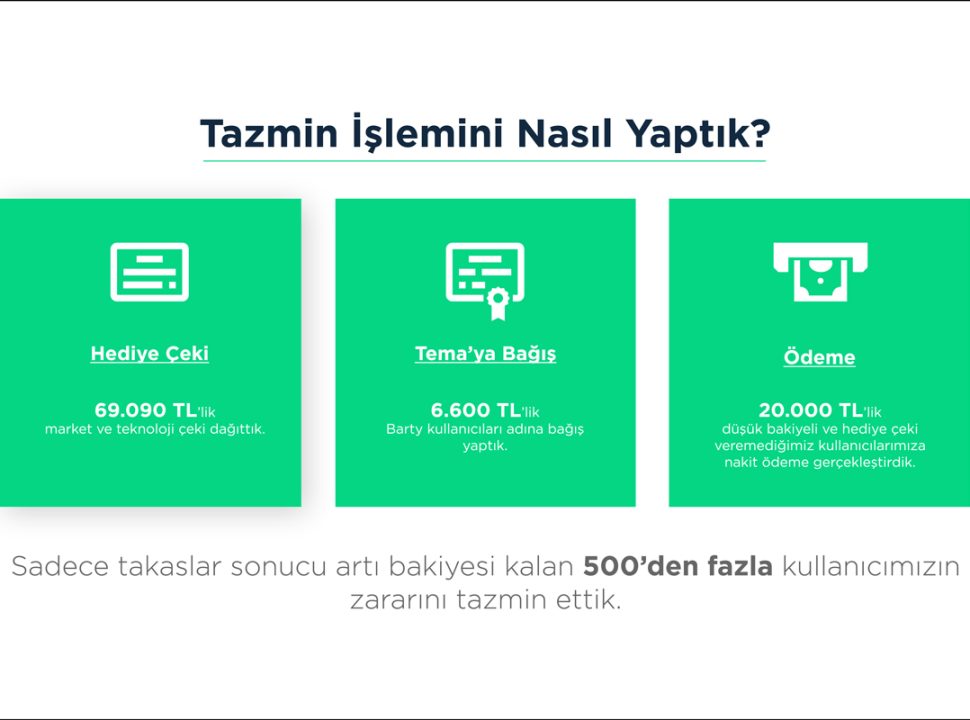 Tazmin İşlemini Nasıl Yaptık?

Hediye Çeki

69.090 TL'lik
market ve teknoloji çeki dağıttık.

Tema'ya Bağış

6.600 TL'lik
Barty kullanıcıları adına bağış yaptık.

Ödeme

20.000 TL'lik
düşük bakiyeli ve hediye çeki veremediğimiz kullanıcılarımıza nakit ödeme gerçekleştirdik.

Sadece takaslar sonucu artı bakiyesi kalan 500'den fazla kullanıcımızın zararını tazmin ettik.